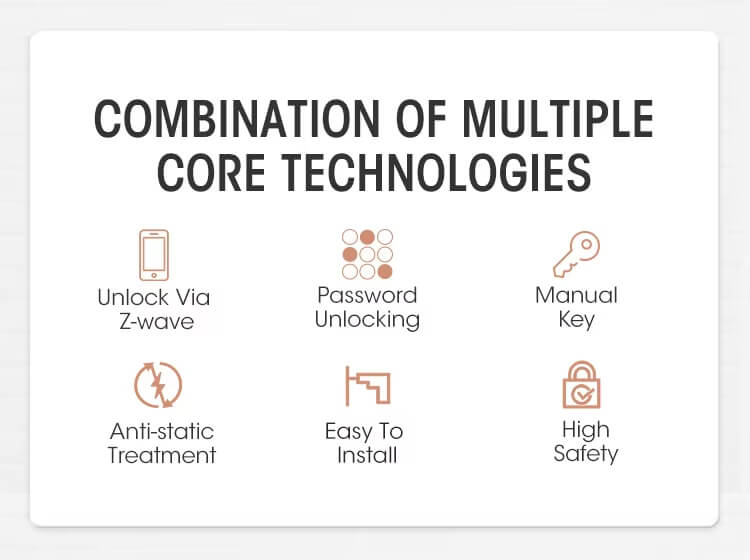 COMBINATION OF MULTIPLE CORE TECHNOLOGIES

Unlock Via Z-wave

Password Unlocking

Manual Key

Anti-static Treatment

Easy To Install

High Safety